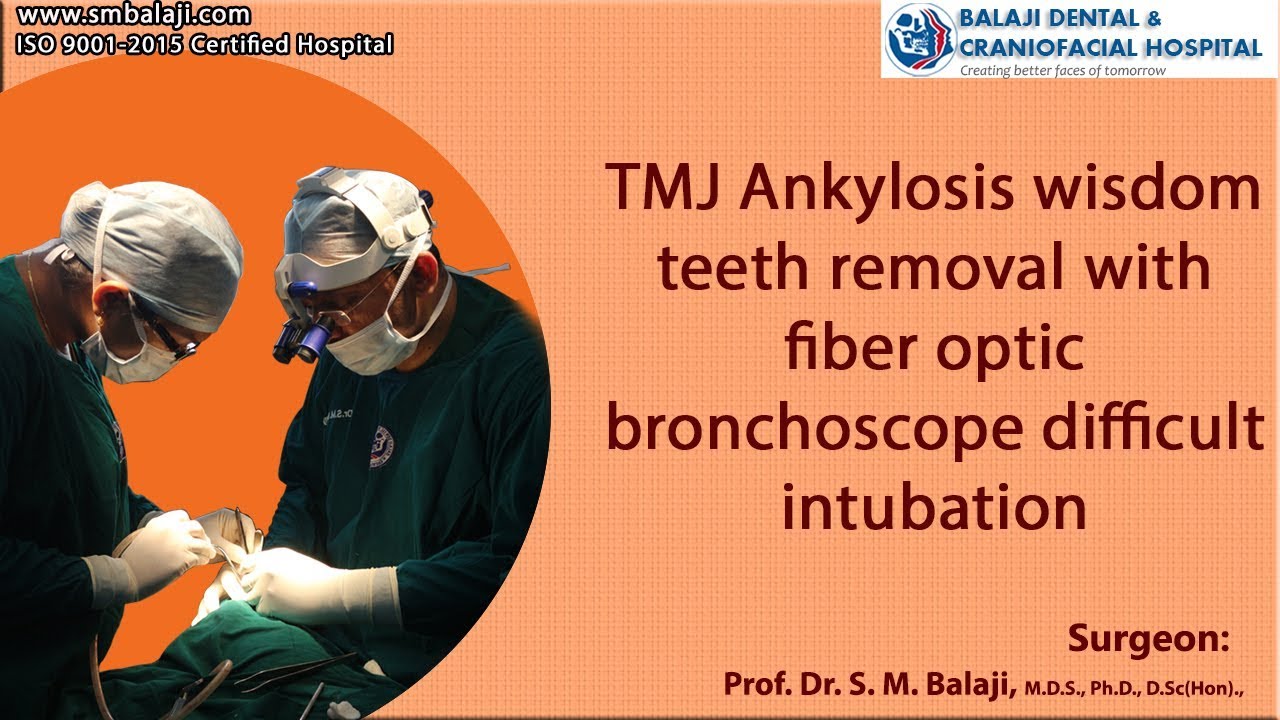 www.smbalaji.com
ISO 9001-2015 Certified Hospital

BALAJI DENTAL & CRANIOFACIAL HOSPITAL
Creating better faces of tomorrow

TMJ Ankylosis wisdom teeth removal with fiber optic bronchoscope difficult intubation

Surgeon:
Prof. Dr. S. M. Balaji, M.D.S., Ph.D., D.Sc(Hon).,